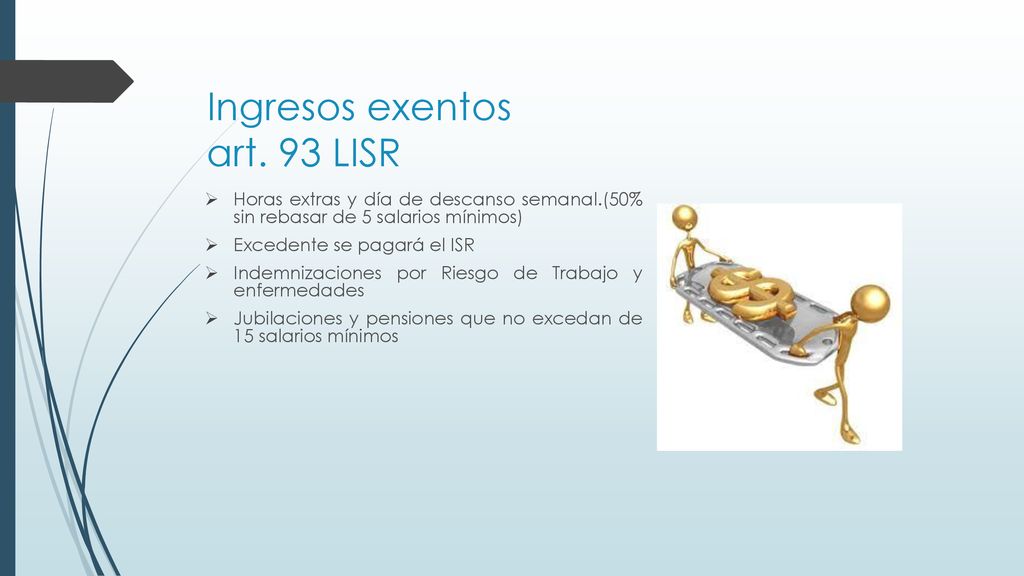 Ingresos exentos
art. 93 LISR

➢ Horas extras y día de descanso semanal.(50% sin rebasar de 5 salarios mínimos)
➢ Excedente se pagará el ISR
➢ Indemnizaciones por Riesgo de Trabajo y enfermedades
➢ Jubilaciones y pensiones que no excedan de 15 salarios mínimos